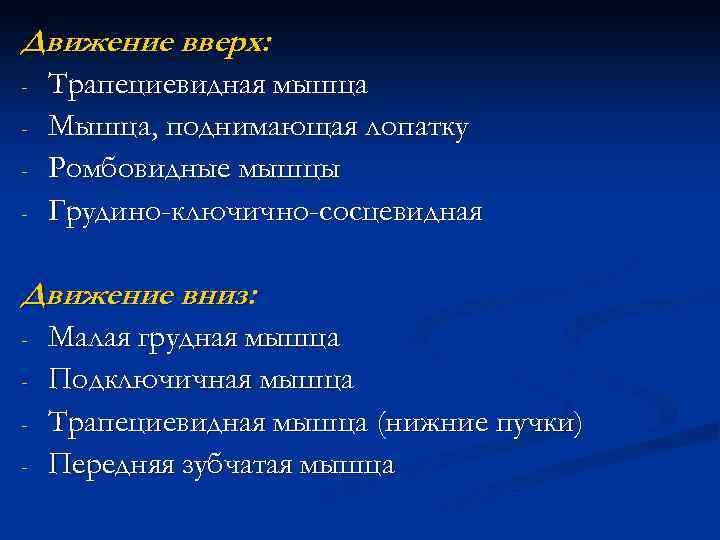 Движение вверх:
- Трапециевидная мышца
- Мышца, поднимающая лопатку
- Ромбовидные мышцы
- Грудино-ключично-сосцевидная

Движение вниз:
- Малая грудная мышца
- Подключичная мышца
- Трапециевидная мышца (нижние пучки)
- Передняя зубчатая мышца